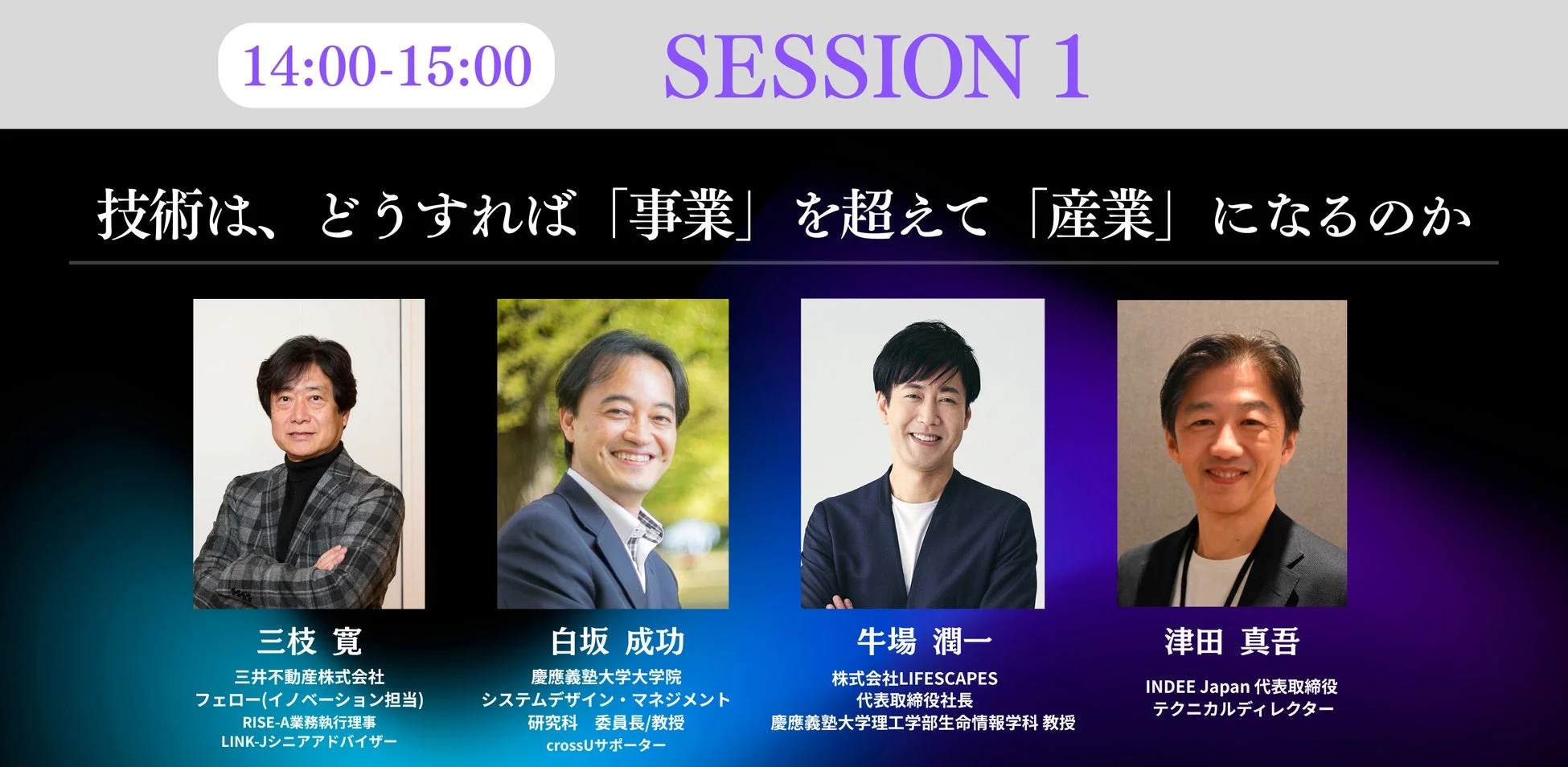 14:00-15:00 SESSION 1

技術は、どうすれば「事業」を超えて「産業」になるのか

三枝 寛
三井不動産株式会社
フェロー(イノベーション担当)
RISE-A業務執行理事
LINK-Jシニアアドバイザー

白坂 成功
慶應義塾大学大学院
システムデザイン・マネジメント
研究科 委員長/教授
crossUサポーター

牛場 潤一
株式会社LIFESCAPES
代表取締役社長
慶應義塾大学理工学部生命情報学科 教授

津田 真吾
INDEE Japan 代表取締役
テクニカルディレクター